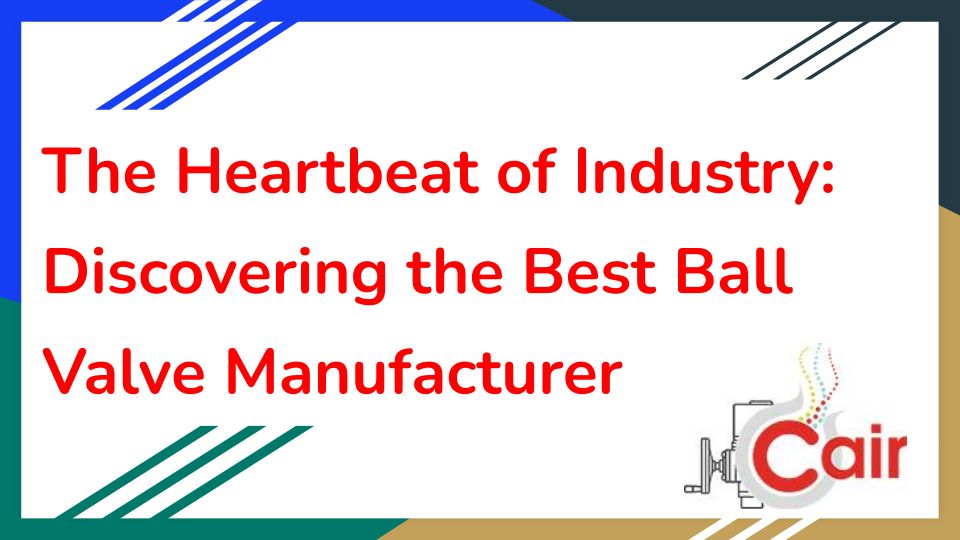 The Heartbeat of Industry: Discovering the Best Ball Valve Manufacturer

Cair